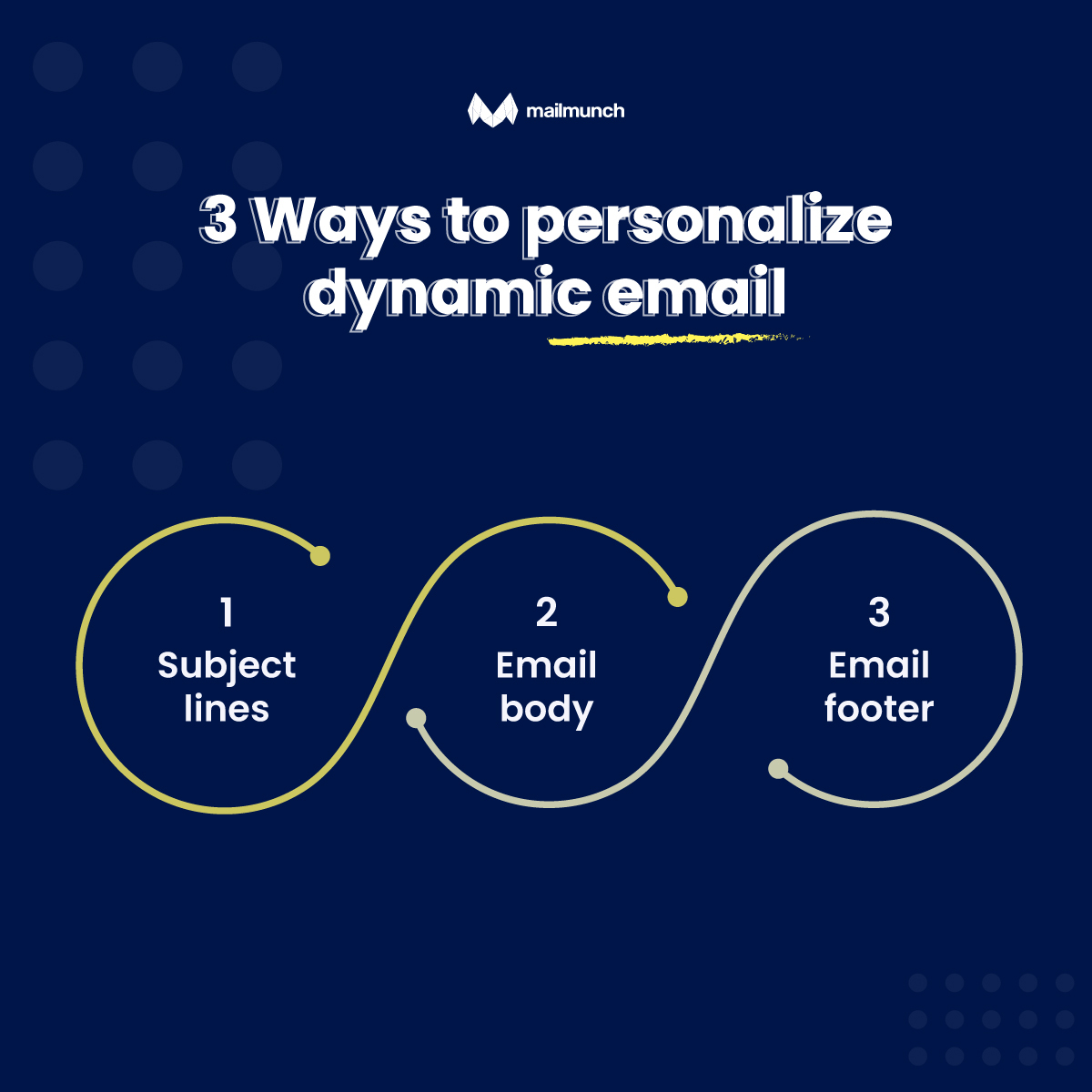 mailmunch

3 Ways to personalize dynamic email

1
Subject lines

2
Email body

3
Email footer